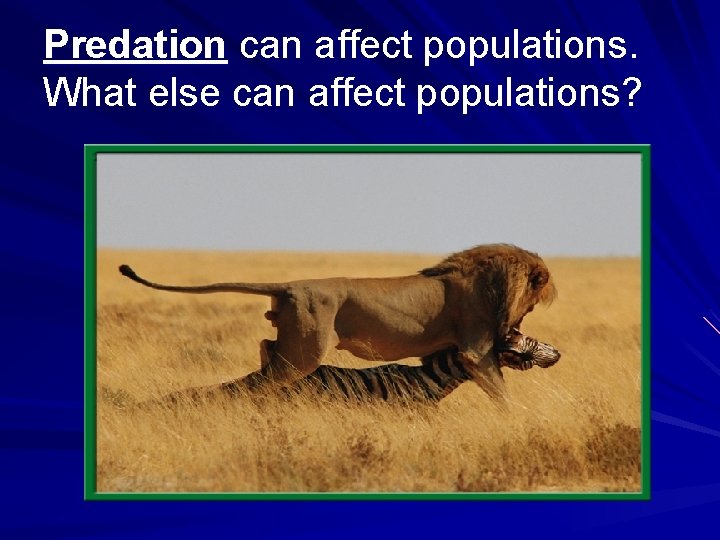 Predation can affect populations. What else can affect populations?